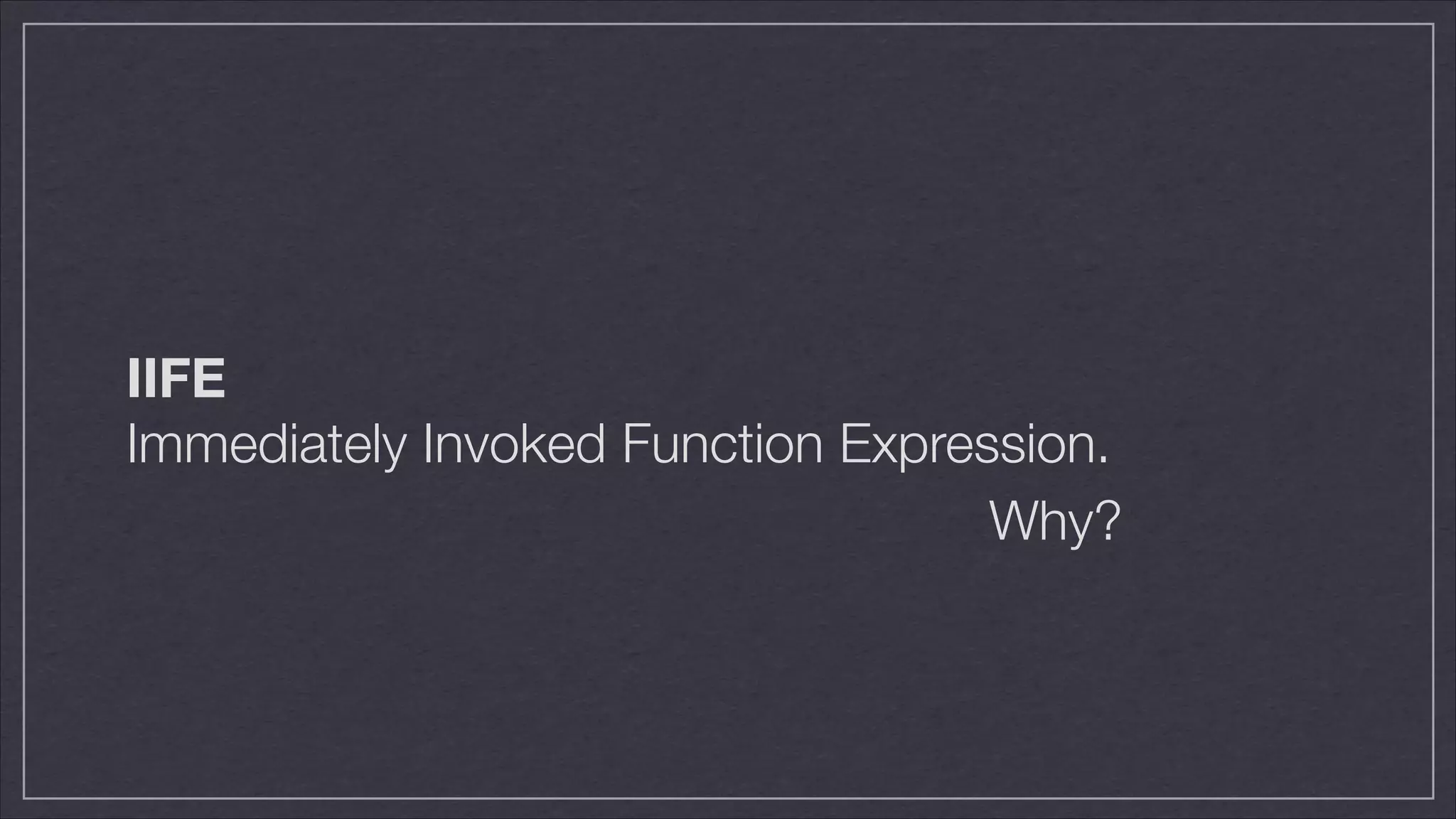 IIFE
Immediately Invoked Function Expression.

Why?